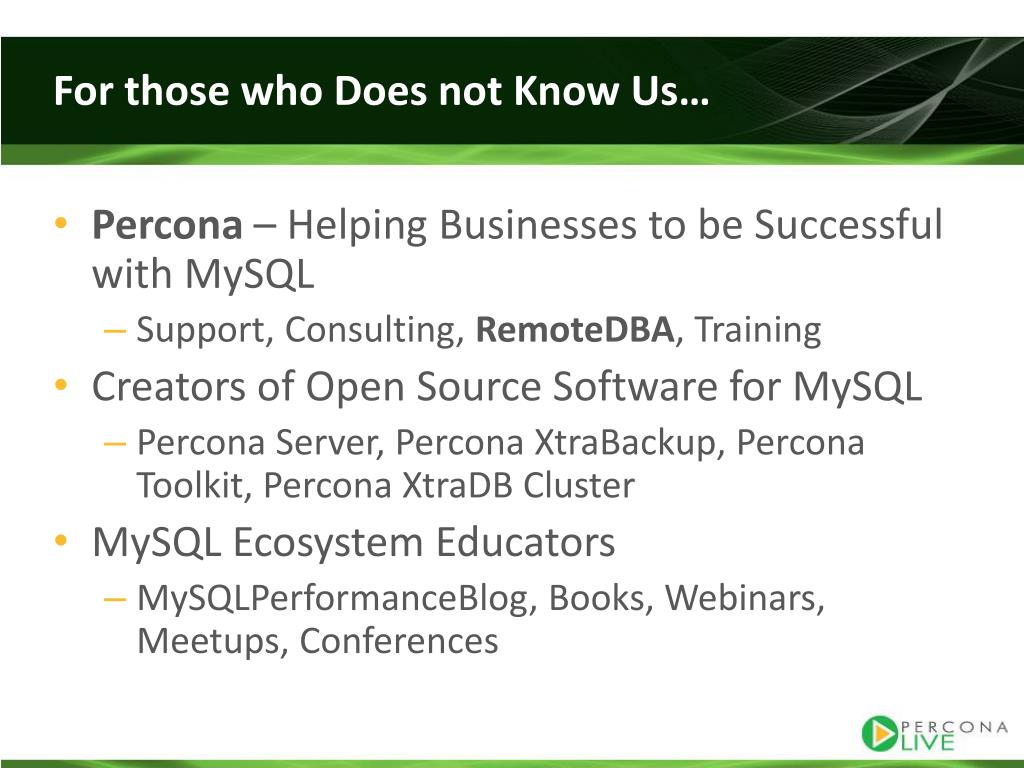 For those who Does not Know Us…

• Percona – Helping Businesses to be Successful with MySQL
– Support, Consulting, RemoteDBA, Training
• Creators of Open Source Software for MySQL
– Percona Server, Percona XtraBackup, Percona Toolkit, Percona XtraDB Cluster
• MySQL Ecosystem Educators
– MySQLPerformanceBlog, Books, Webinars, Meetups, Conferences

PERCONA LIVE